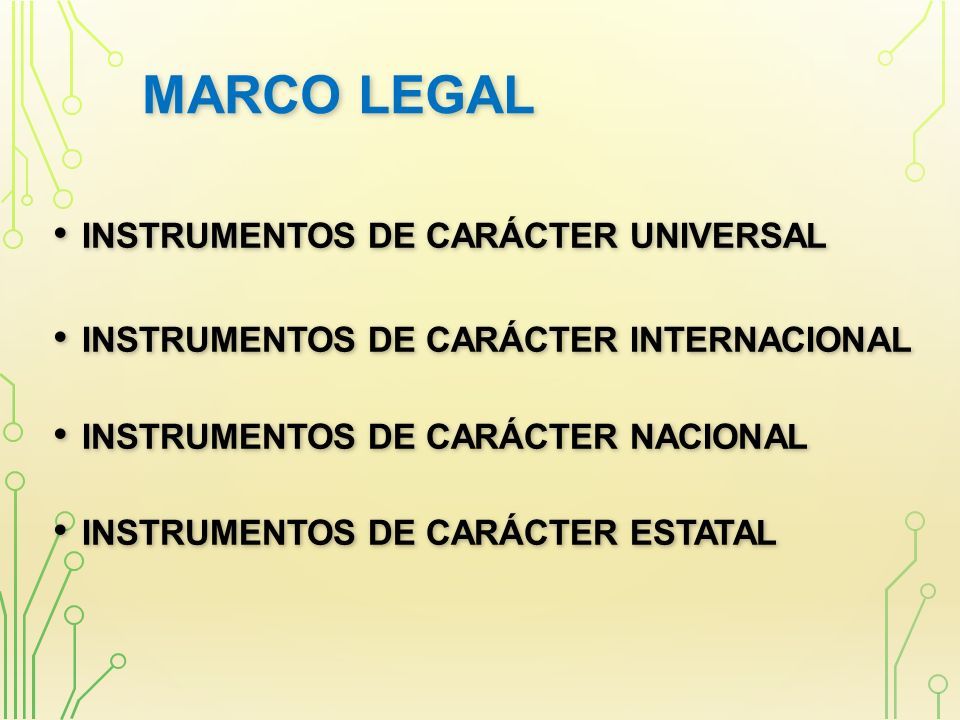 MARCO LEGAL

• INSTRUMENTOS DE CARÁCTER UNIVERSAL

• INSTRUMENTOS DE CARÁCTER INTERNACIONAL

• INSTRUMENTOS DE CARÁCTER NACIONAL

• INSTRUMENTOS DE CARÁCTER ESTATAL